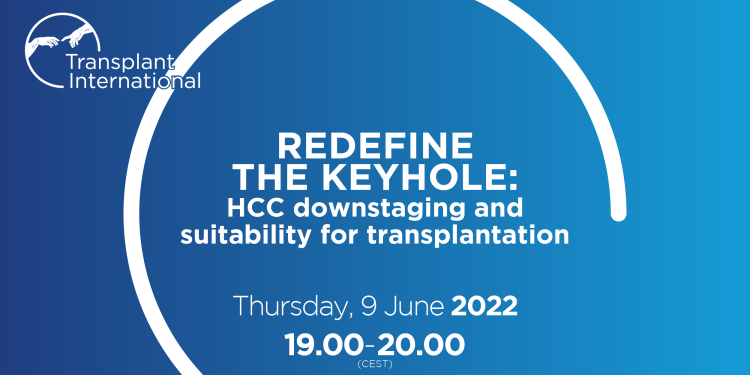 Transplant International

REDEFINE THE KEYHOLE:
HCC downstaging and suitability for transplantation

Thursday, 9 June 2022
19.00-20.00
(CEST)